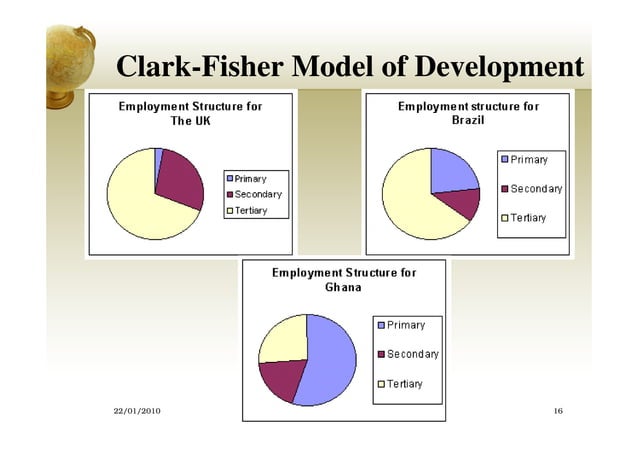 Clark-Fisher Model of Development

Employment Structure for The UK

Primary
Secondary
Tertiary

Employment structure for Brazil

Primary
Secondary
Tertiary

Employment Structure for Ghana

Primary
Secondary
Tertiary

22/01/2010

16